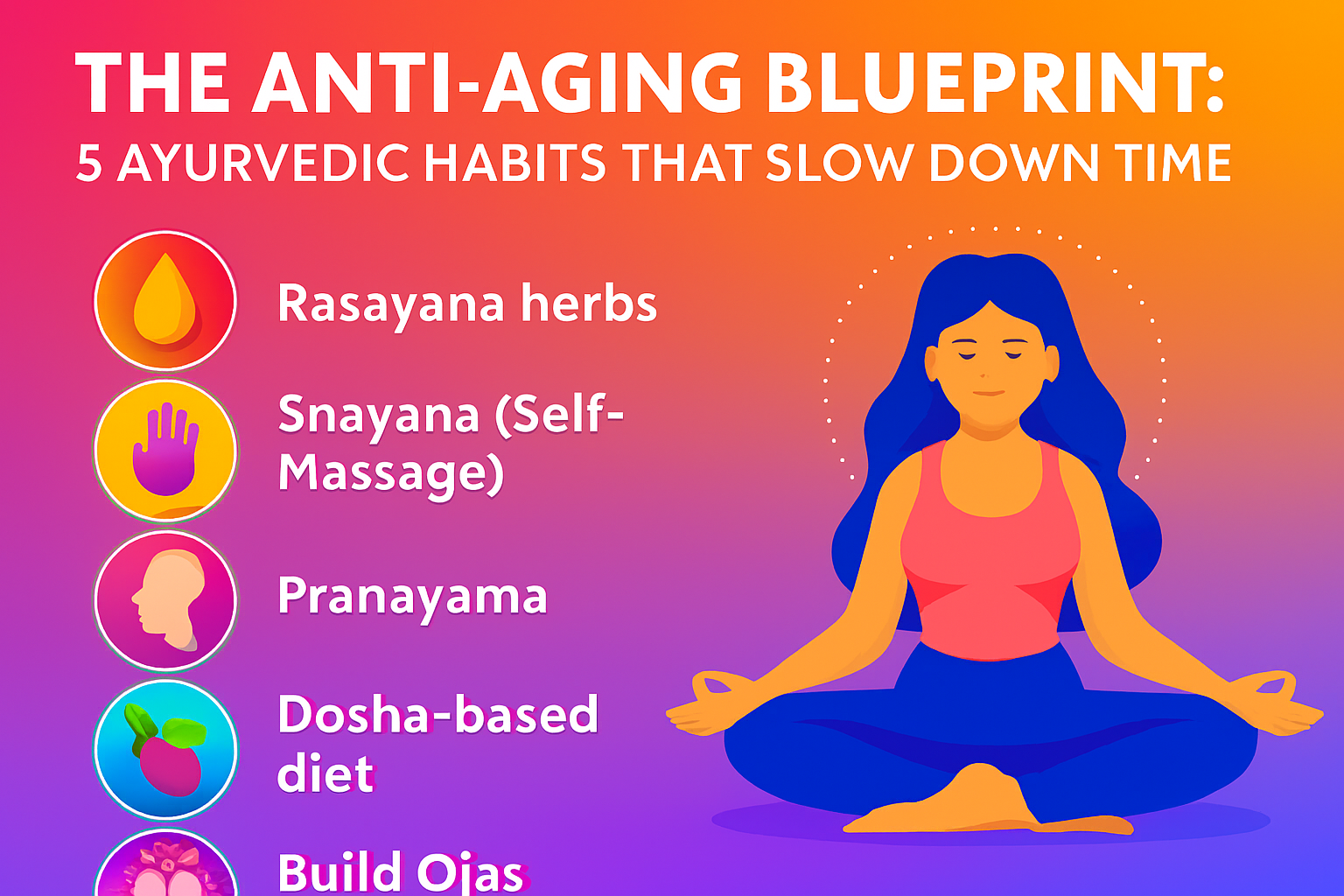 THE ANTI-AGING BLUEPRINT:
5 AYURVEDIC HABITS THAT SLOW DOWN TIME

Rasayana herbs

Snayana (Self-Massage)

Pranayama

Dosha-based diet

Build Ojas